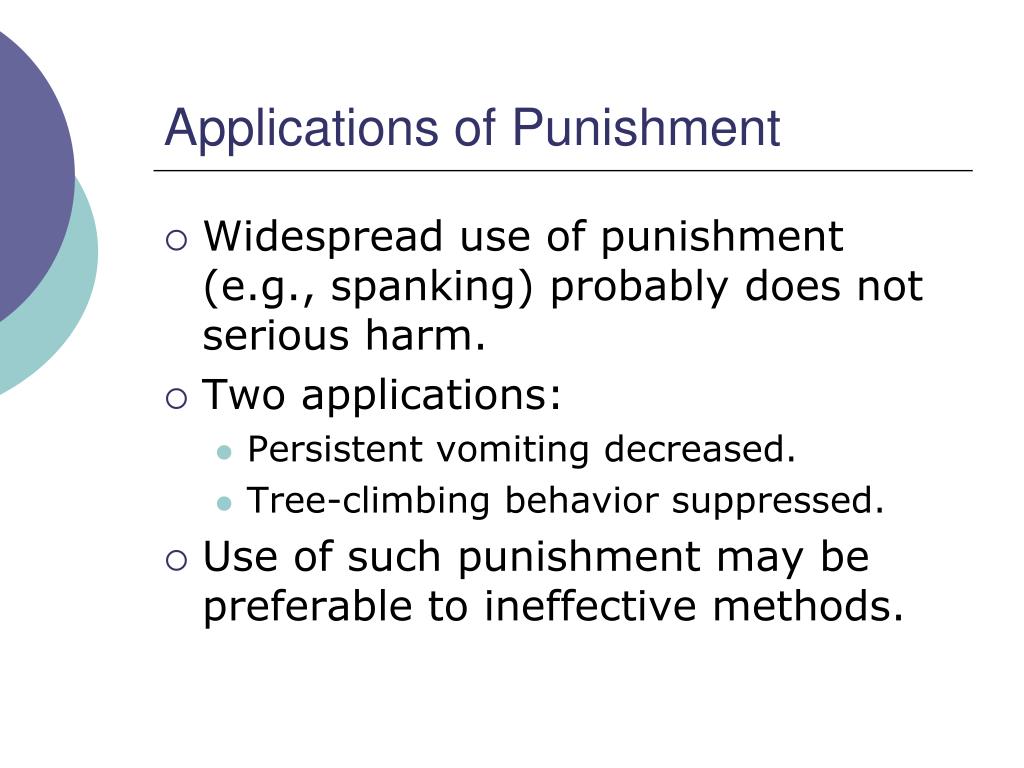 Applications of Punishment

Widespread use of punishment (e.g., spanking) probably does not serious harm.

Two applications:

Persistent vomiting decreased.

Tree-climbing behavior suppressed.

Use of such punishment may be preferable to ineffective methods.